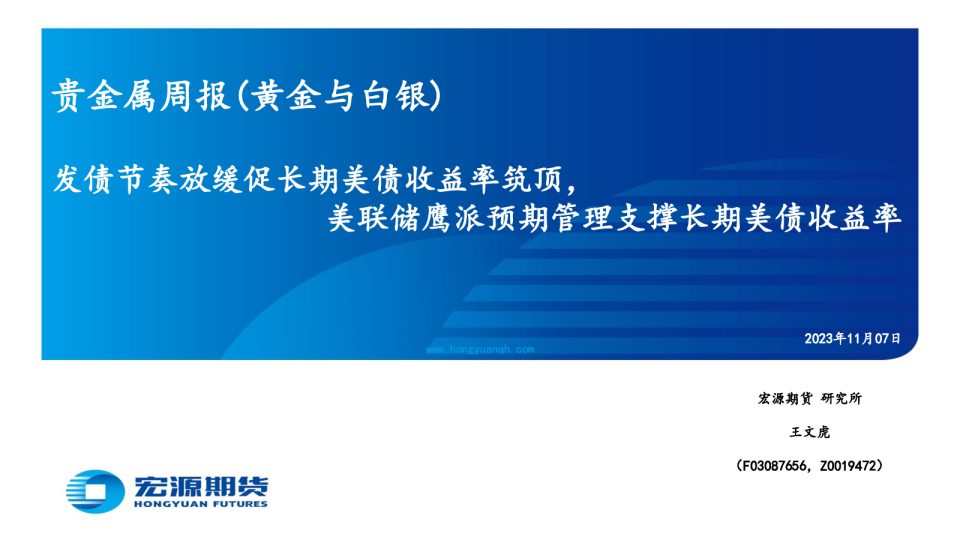 贵金属周报(黄金与白银)

发债节奏放缓促长期美债收益率筑顶，
美联储鹰派预期管理支撑长期美债收益率

2023年11月07日

www.hongyuanqh.com

宏源期货 研究所

王文虎

（F03087656，Z0019472）

宏源期货
HONGYUAN FUTURES